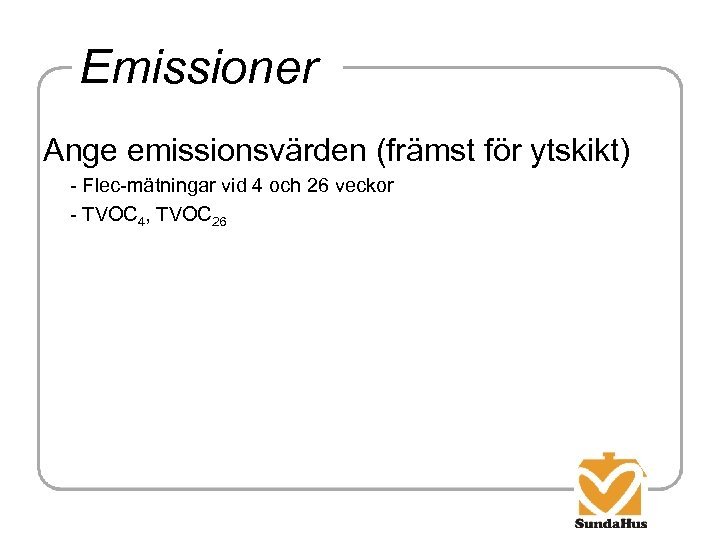 Emissioner

Ange emissionsvärden (främst för ytskikt)

- Flec-mätningar vid 4 och 26 veckor

- $TVOC_4$, $TVOC_{26}$

SundaHus